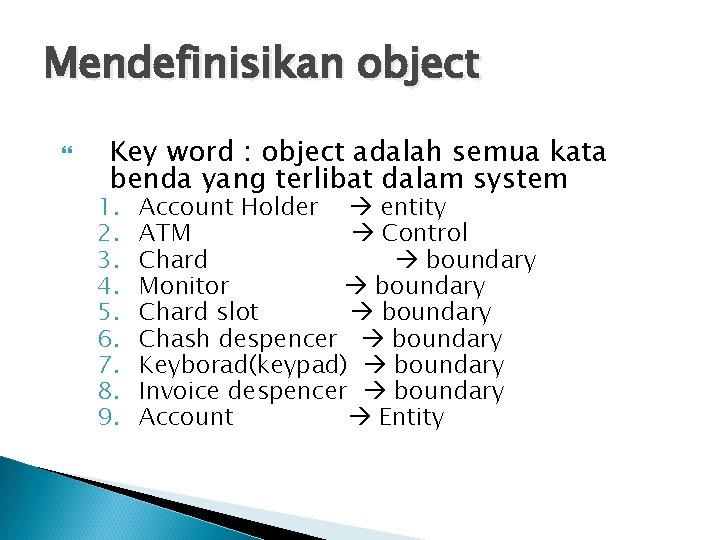 Mendefinisikan object

Key word : object adalah semua kata benda yang terlibat dalam system

1. Account Holder → entity
2. ATM → Control
3. Chard → boundary
4. Monitor → boundary
5. Chard slot → boundary
6. Chash despencer → boundary
7. Keyborad(keypad) → boundary
8. Invoice despencer → boundary
9. Account → Entity